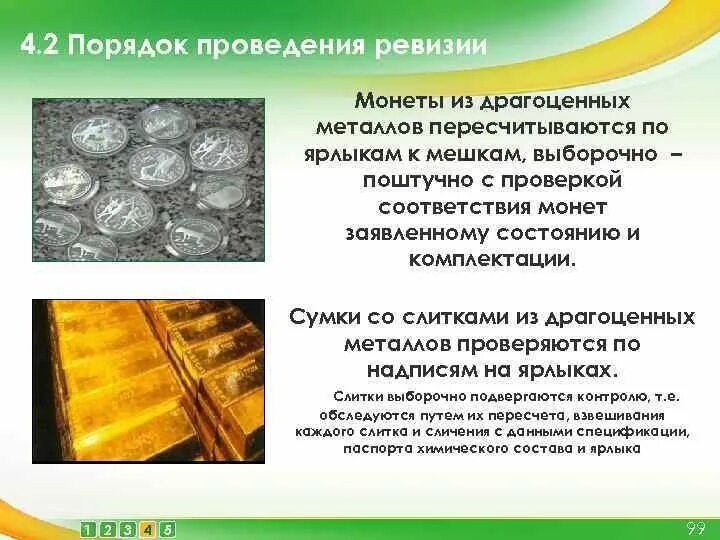 4.2 Порядок проведения ревизии

Монеты из драгоценных металлов пересчитываются по ярлыкам к мешкам, выборочно – поштучно с проверкой соответствия монет заявленному состоянию и комплектации.

Сумки со слитками из драгоценных металлов проверяются по надписям на ярлыках.

Слитки выборочно подвергаются контролю, т.е. обследуются путем их пересчета, взвешивания каждого слитка и сличения с данными спецификации, паспорта химического состава и ярлыка

1 2 3 4 5

99